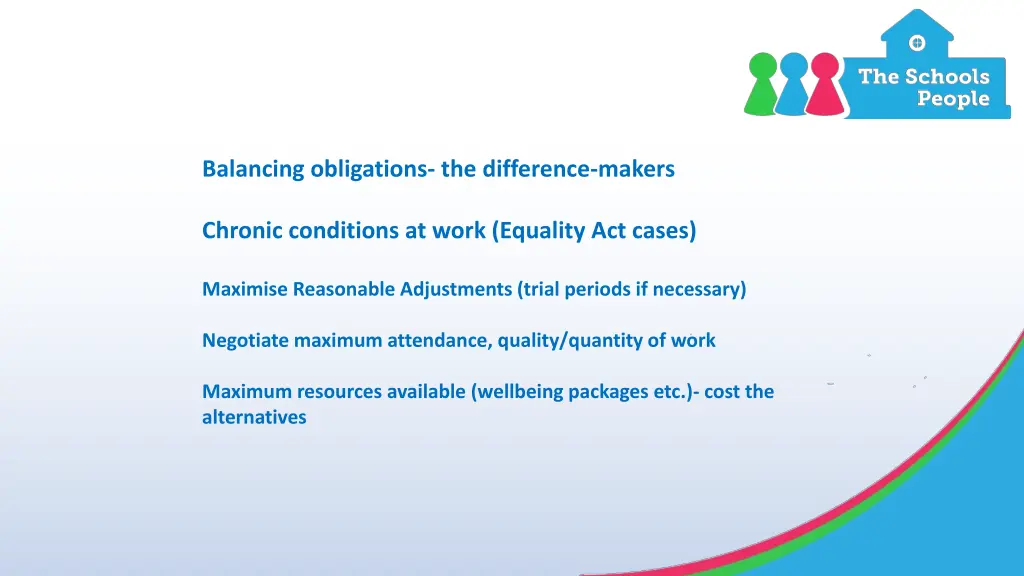 The Schools People

Balancing obligations- the difference-makers

Chronic conditions at work (Equality Act cases)

Maximise Reasonable Adjustments (trial periods if necessary)

Negotiate maximum attendance, quality/quantity of work

Maximum resources available (wellbeing packages etc.)- cost the alternatives